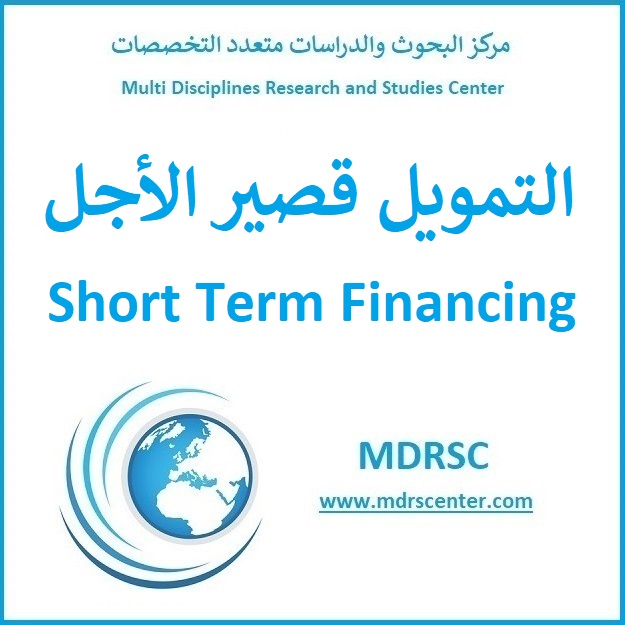 مركز البحوث والدراسات متعدد التخصصات

Multi Disciplines Research and Studies Center

التمويل قصير الأجل

Short Term Financing

MDRSC

www.mdrscenter.com